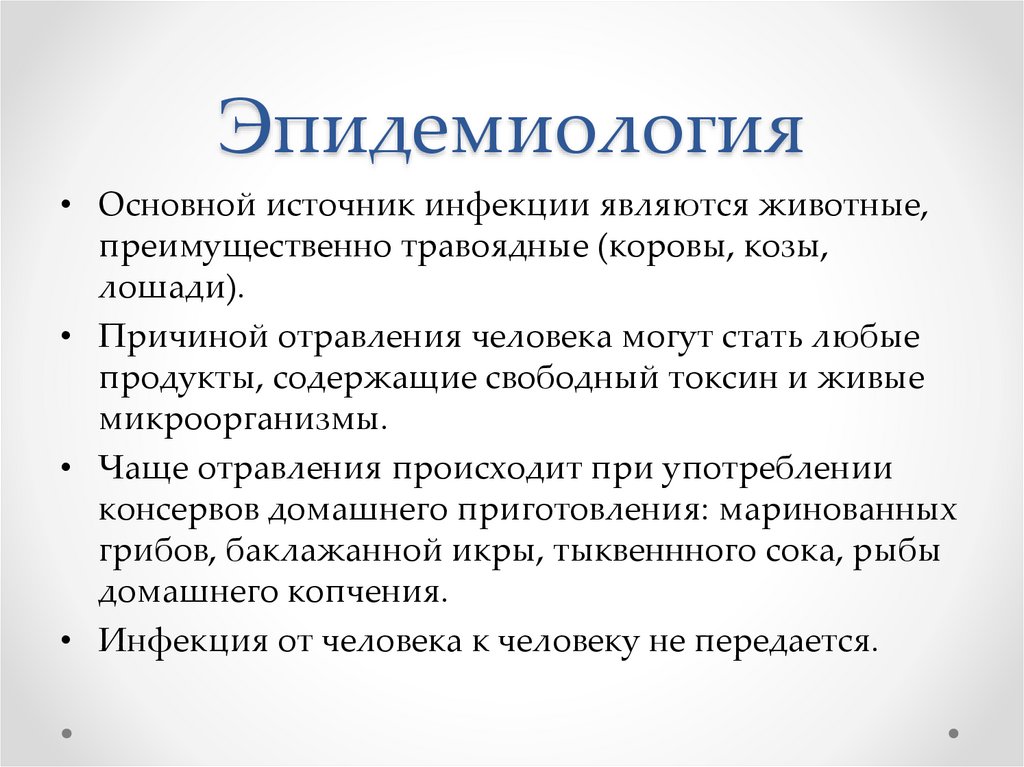 Эпидемиология

• Основной источник инфекции являются животные, преимущественно травоядные (коровы, козы, лошади).

• Причиной отравления человека могут стать любые продукты, содержащие свободный токсин и живые микроорганизмы.

• Чаще отравления происходит при употреблении консервов домашнего приготовления: маринованных грибов, баклажанной икры, тыквеннного сока, рыбы домашнего копчения.

• Инфекция от человека к человеку не передается.